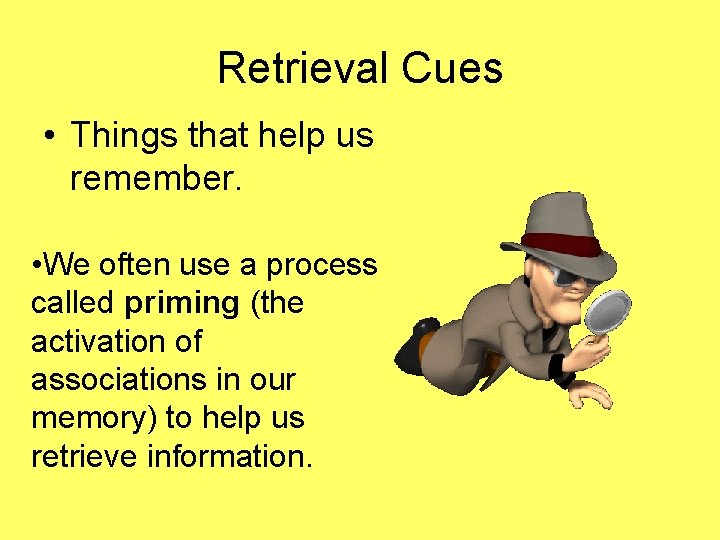 Retrieval Cues

• Things that help us remember.

•We often use a process called priming (the activation of associations in our memory) to help us retrieve information.